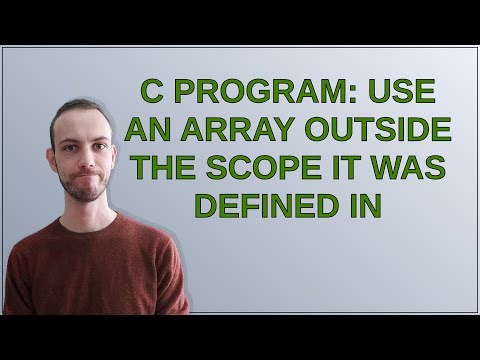 C PROGRAM: USE AN ARRAY OUTSIDE THE SCOPE IT WAS DEFINED IN